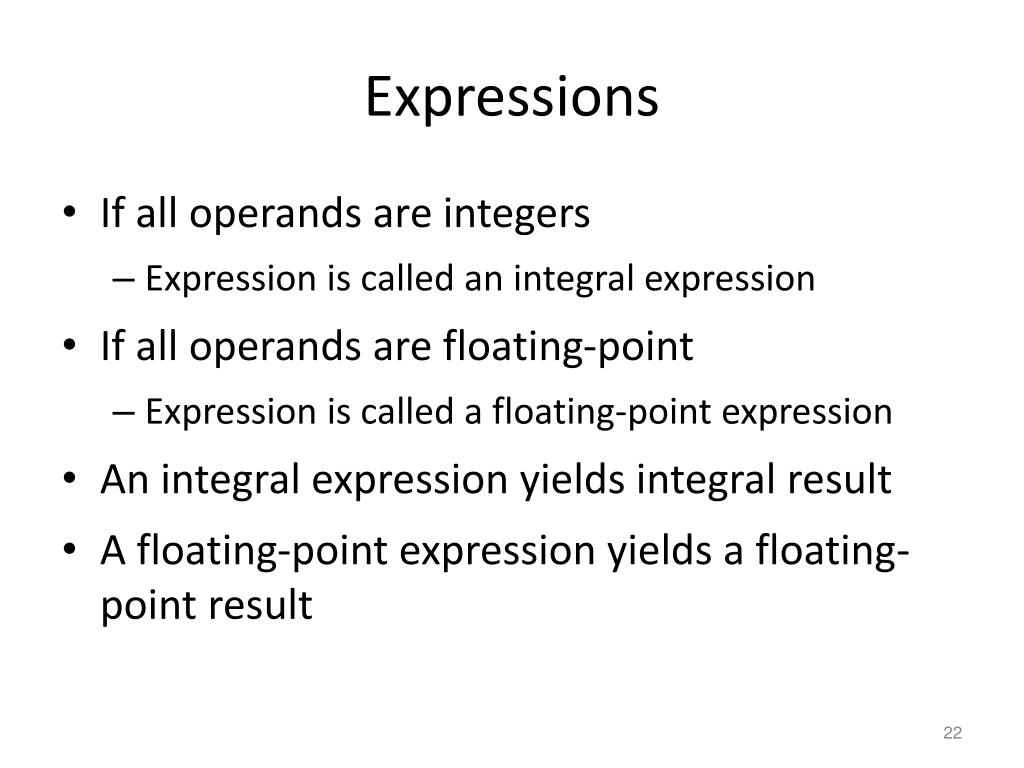 Expressions

• If all operands are integers
– Expression is called an integral expression
• If all operands are floating-point
– Expression is called a floating-point expression
• An integral expression yields integral result
• A floating-point expression yields a floating-point result

22